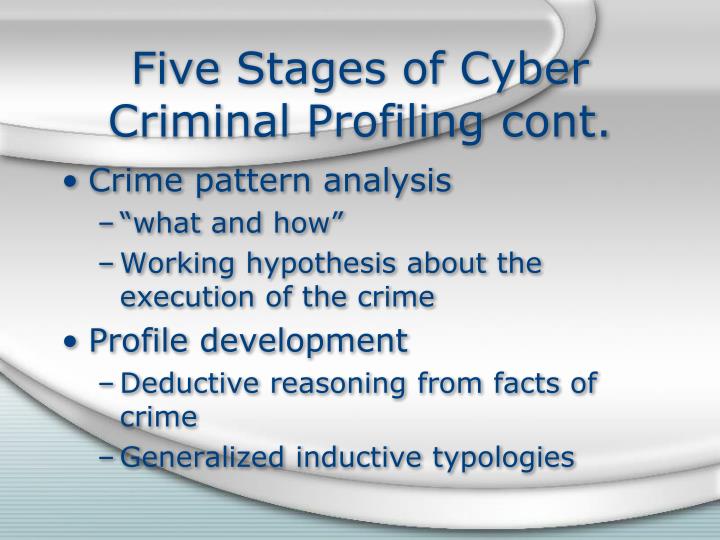 Five Stages of Cyber Criminal Profiling cont.

• Crime pattern analysis
– “what and how”
– Working hypothesis about the execution of the crime
• Profile development
– Deductive reasoning from facts of crime
– Generalized inductive typologies